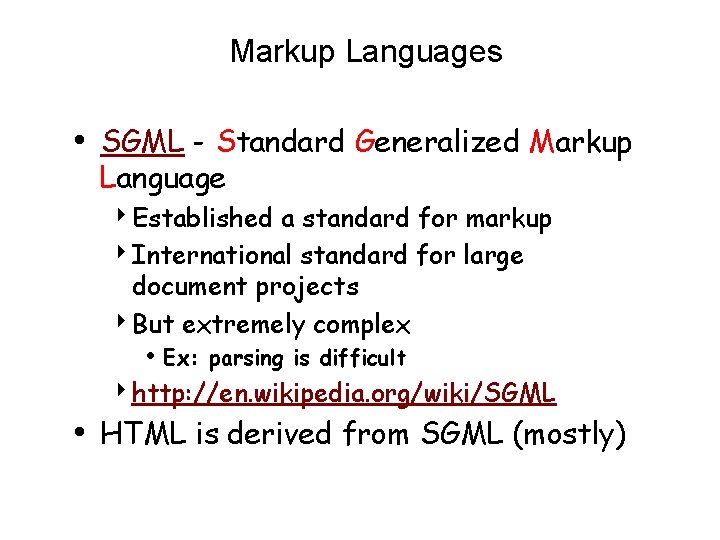 Markup Languages

• SGML - Standard Generalized Markup Language
‣ Established a standard for markup
‣ International standard for large document projects
‣ But extremely complex
• Ex: parsing is difficult
‣ http://en.wikipedia.org/wiki/SGML
• HTML is derived from SGML (mostly)